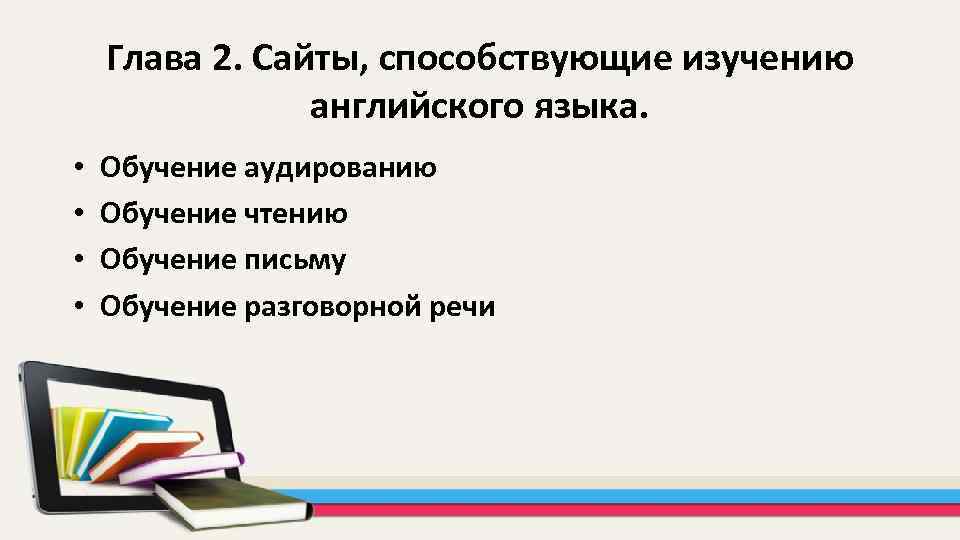 Глава 2. Сайты, способствующие изучению английского языка.

• Обучение аудированию
• Обучение чтению
• Обучение письму
• Обучение разговорной речи